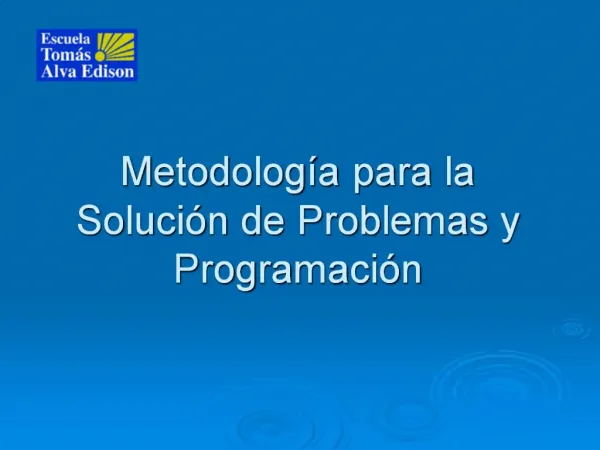 Escuela
Tomás
Alva Edison

Metodología para la Solución de Problemas y Programación